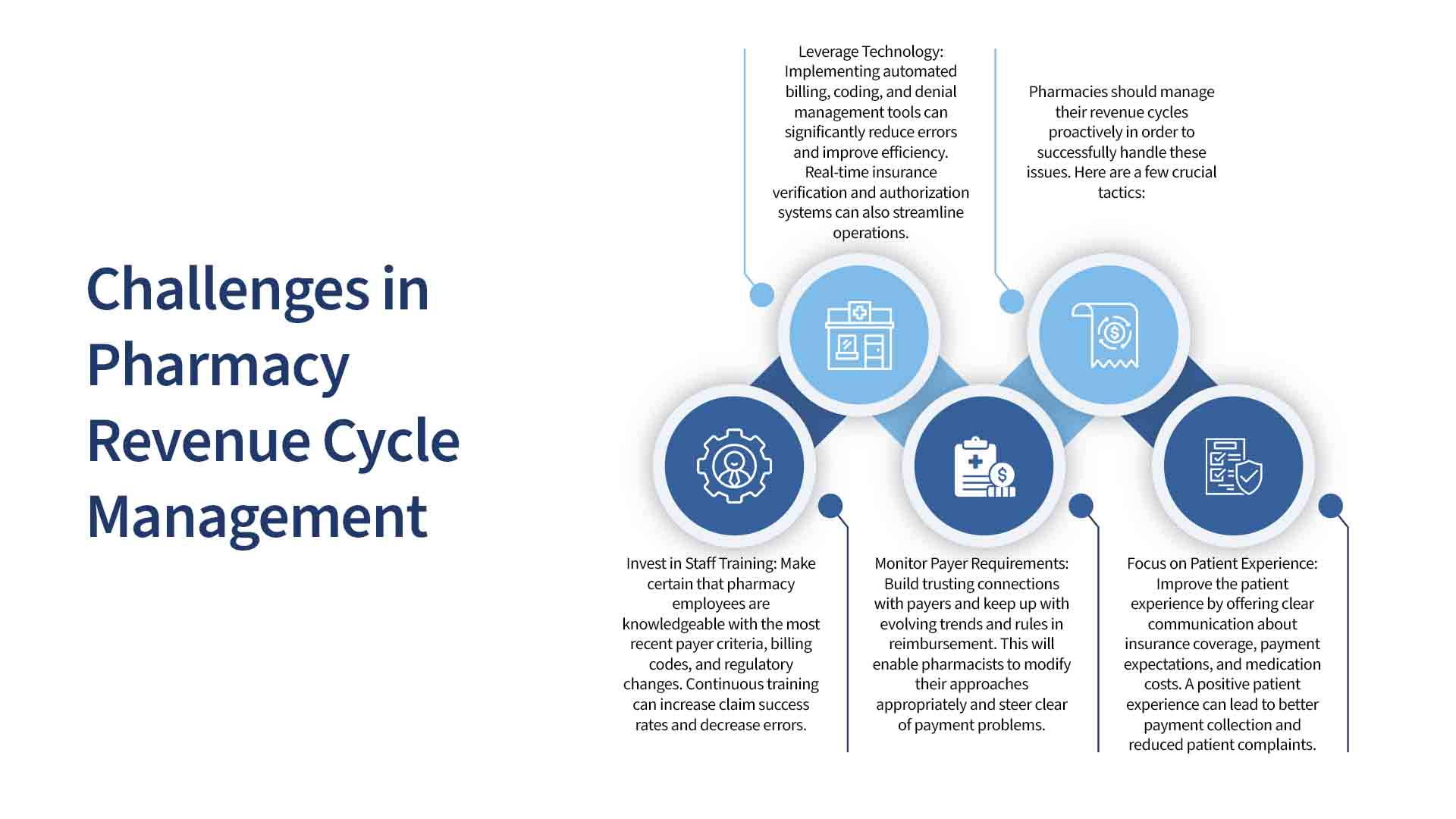 Challenges in Pharmacy Revenue Cycle Management

Leverage Technology: Implementing automated billing, coding, and denial management tools can significantly reduce errors and improve efficiency. Real-time insurance verification and authorization systems can also streamline operations.

Pharmacies should manage their revenue cycles proactively in order to successfully handle these issues. Here are a few crucial tactics:

Invest in Staff Training: Make certain that pharmacy employees are knowledgeable with the most recent payer criteria, billing codes, and regulatory changes. Continuous training can increase claim success rates and decrease errors.

Monitor Payer Requirements: Build trusting connections with payers and keep up with evolving trends and rules in reimbursement. This will enable pharmacists to modify their approaches appropriately and steer clear of payment problems.

Focus on Patient Experience: Improve the patient experience by offering clear communication about insurance coverage, payment expectations, and medication costs. A positive patient experience can lead to better payment collection and reduced patient complaints.